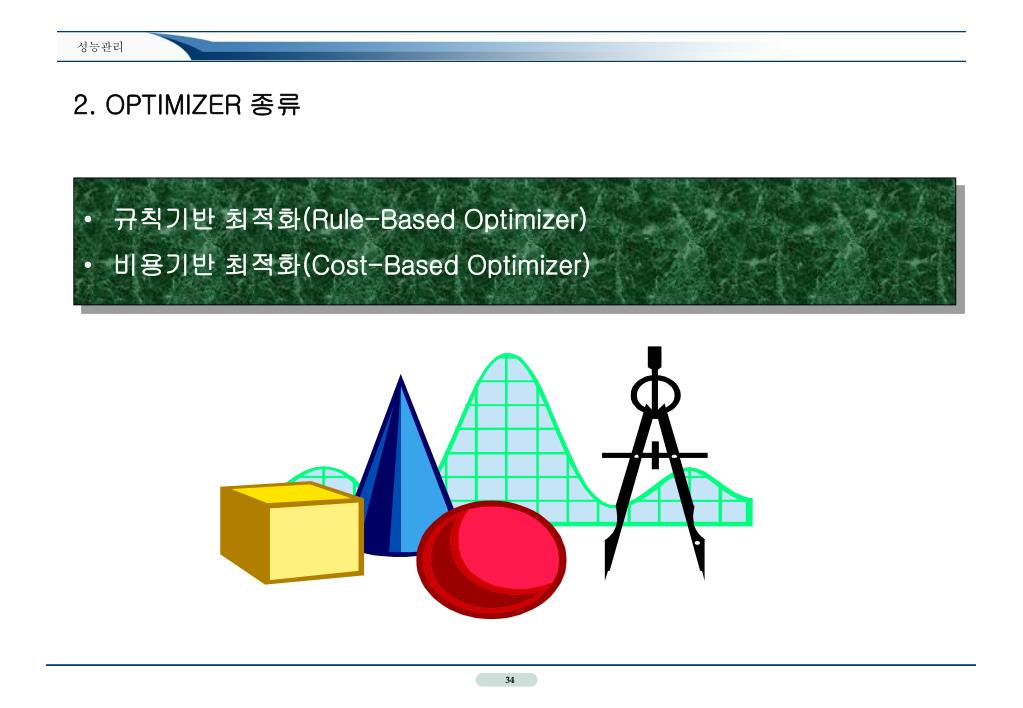 성능관리

2. OPTIMIZER 종류

• 규칙기반 최적화(Rule-Based Optimizer)
• 비용기반 최적화(Cost-Based Optimizer)

34